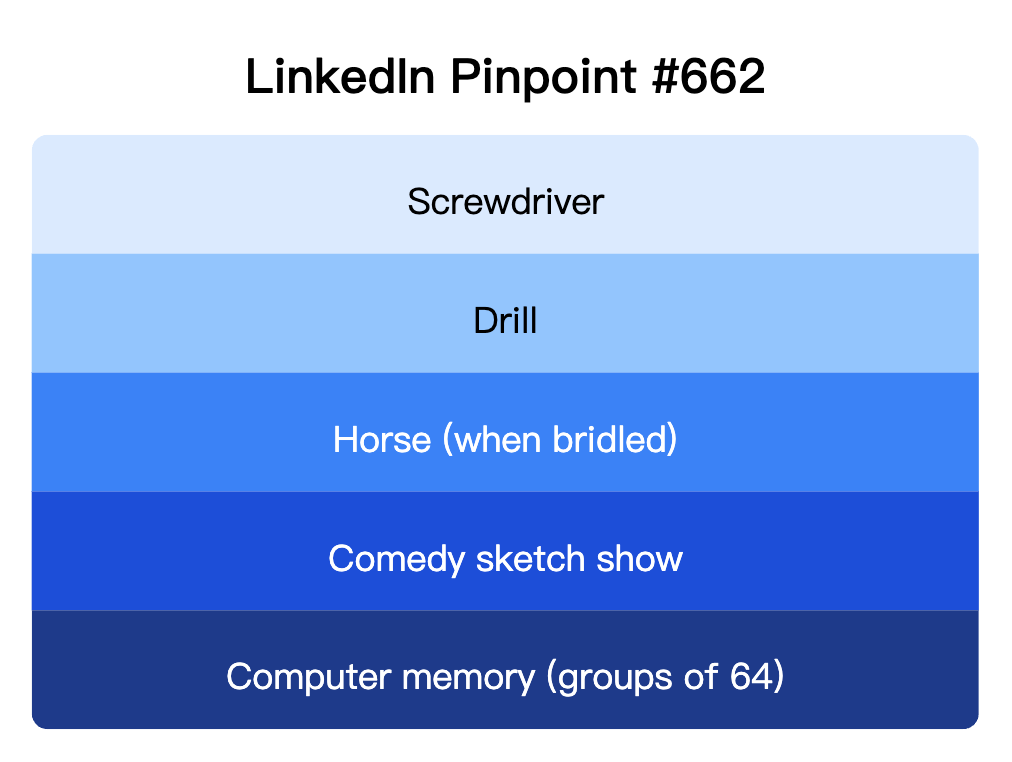 LinkedIn Pinpoint #662

Screwdriver

Drill

Horse (when bridled)

Comedy sketch show

Computer memory (groups of 64)